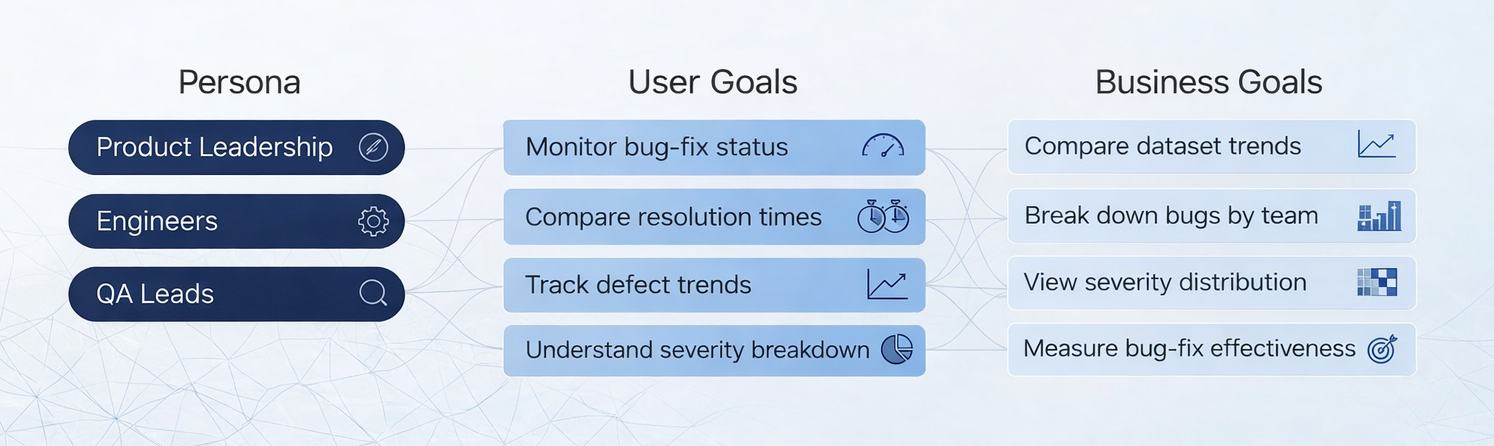 Persona

Product Leadership

Engineers

QA Leads

User Goals

Monitor bug-fix status

Compare resolution times

Track defect trends

Understand severity breakdown

Business Goals

Compare dataset trends

Break down bugs by team

View severity distribution

Measure bug-fix effectiveness